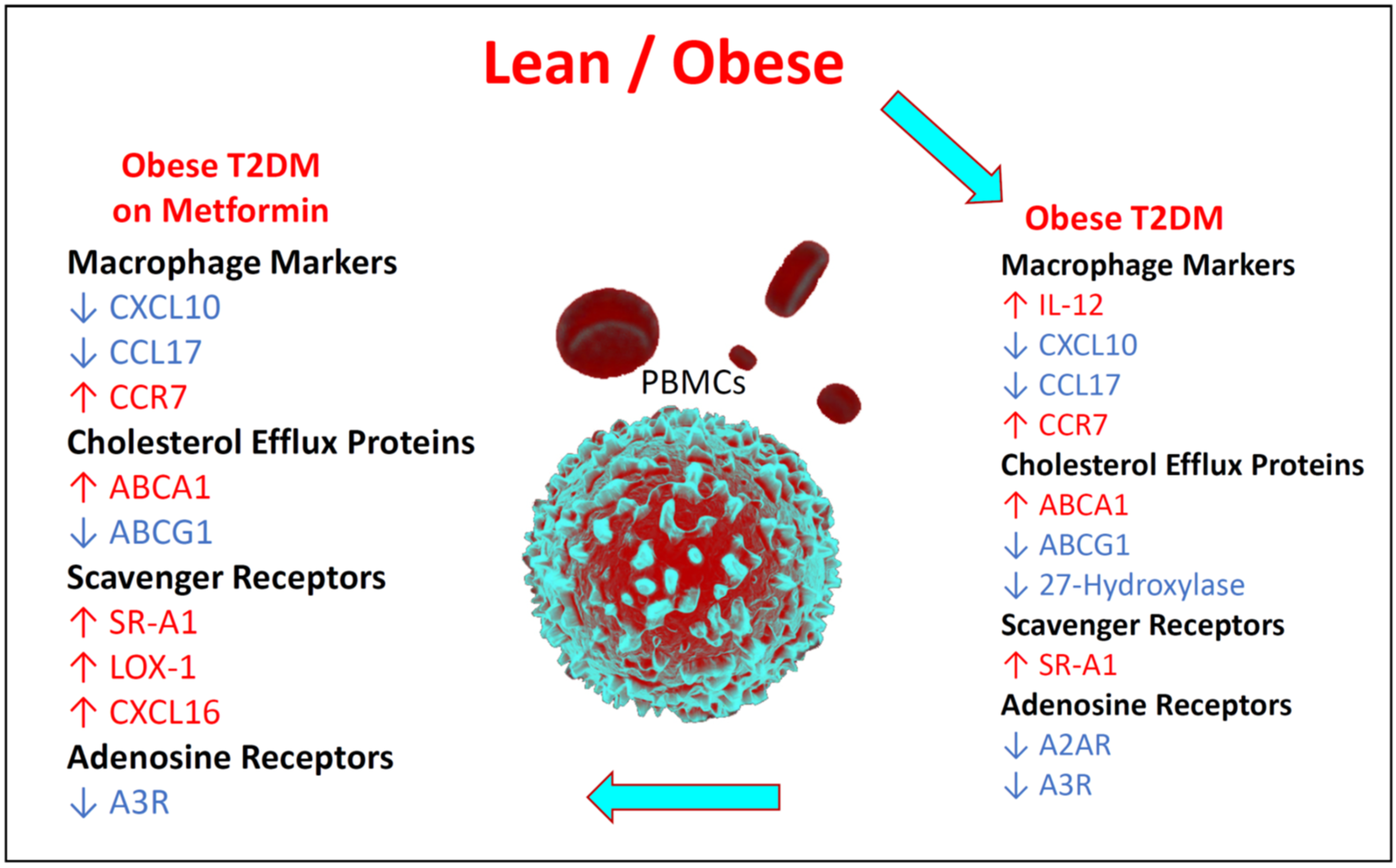 Lean / Obese

Obese T2DM on Metformin

Macrophage Markers
↓ CXCL10
↓ CCL17
↑ CCR7
Cholesterol Efflux Proteins
↑ ABCA1
↓ ABCG1
Scavenger Receptors
↑ SR-A1
↑ LOX-1
↑ CXCL16
Adenosine Receptors
↓ A3R

PBMCs

Obese T2DM
Macrophage Markers
↑ IL-12
↓ CXCL10
↓ CCL17
↑ CCR7
Cholesterol Efflux Proteins
↑ ABCA1
↓ ABCG1
↓ 27-Hydroxylase
Scavenger Receptors
↑ SR-A1
Adenosine Receptors
↓ A2AR
↓ A3R